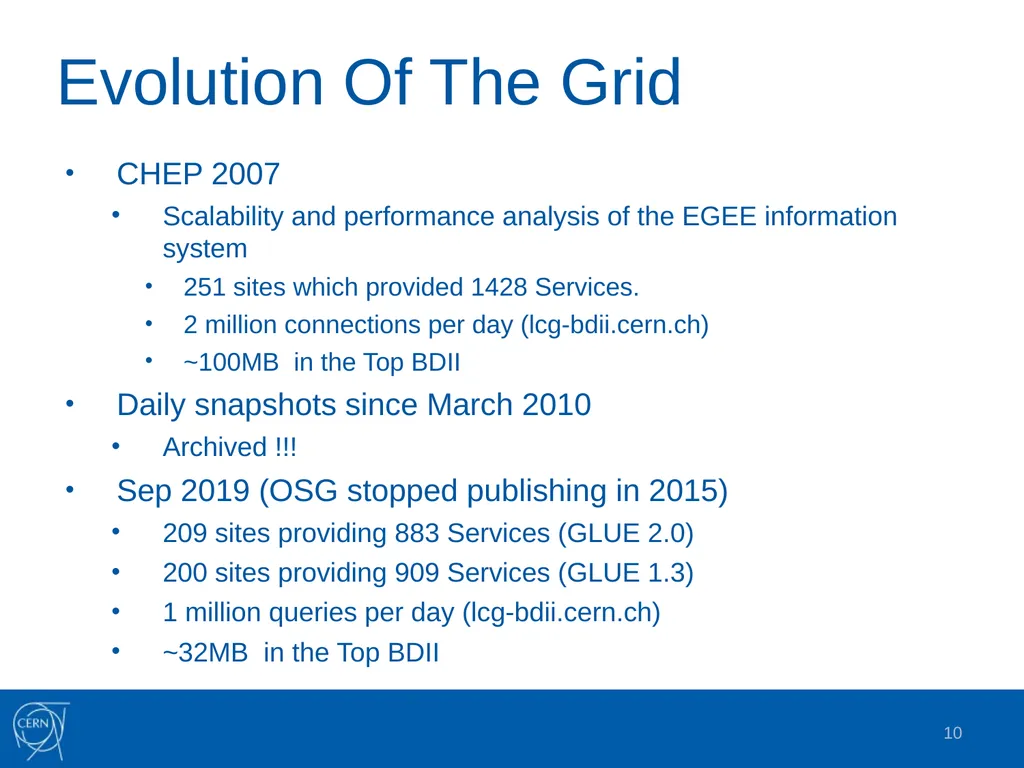 Evolution Of The Grid

• CHEP 2007
  • Scalability and performance analysis of the EGEE information system
    • 251 sites which provided 1428 Services.
    • 2 million connections per day (lcg-bdii.cern.ch)
    • ~100MB in the Top BDII
• Daily snapshots since March 2010
  • Archived !!!
• Sep 2019 (OSG stopped publishing in 2015)
  • 209 sites providing 883 Services (GLUE 2.0)
  • 200 sites providing 909 Services (GLUE 1.3)
  • 1 million queries per day (lcg-bdii.cern.ch)
  • ~32MB in the Top BDII

CERN

10